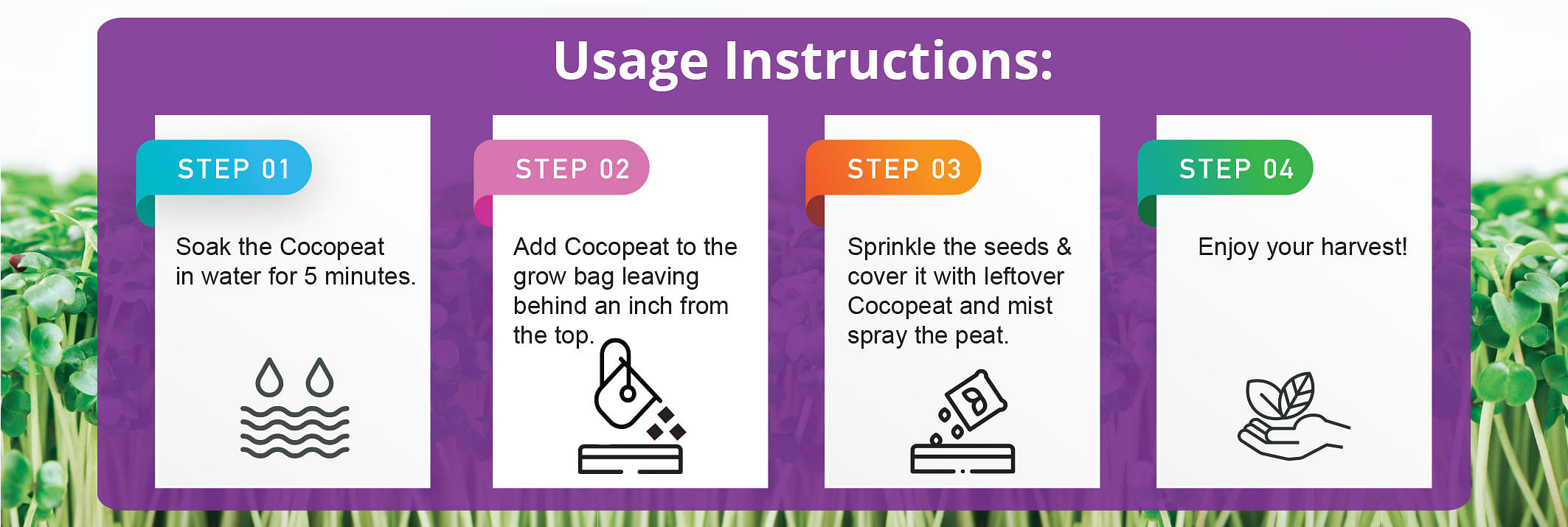 Usage Instructions:

STEP 01

Soak the Cocopeat in water for 5 minutes.

STEP 02

Add Cocopeat to the grow bag leaving behind an inch from the top.

STEP 03

Sprinkle the seeds & cover it with leftover Cocopeat and mist spray the peat.

STEP 04

Enjoy your harvest!